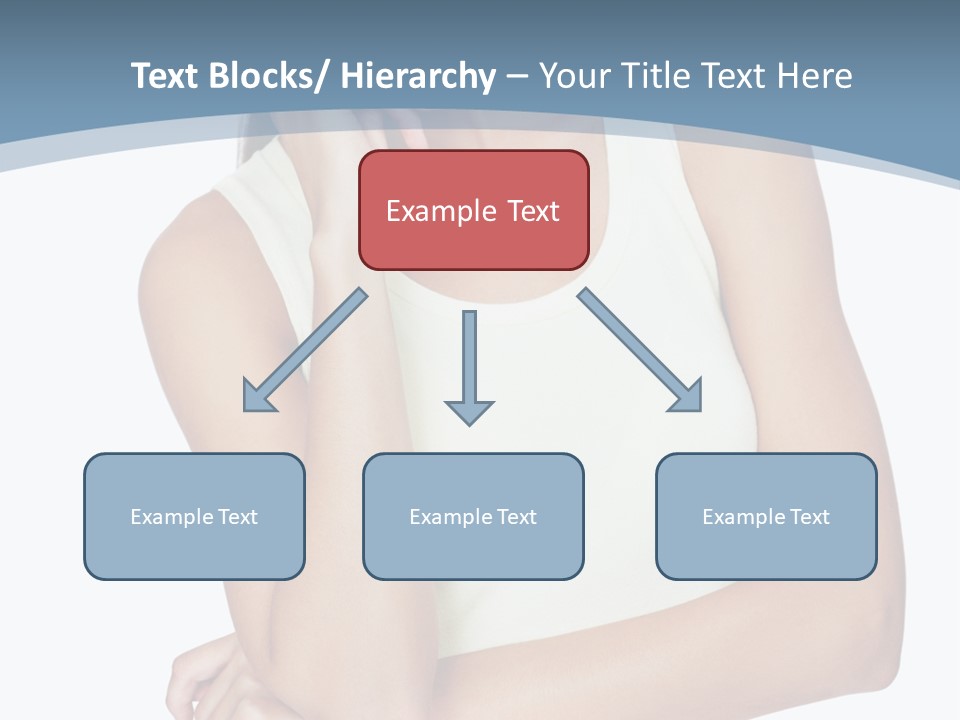 Text Blocks/ Hierarchy – Your Title Text Here

Example Text

Example Text

Example Text

Example Text